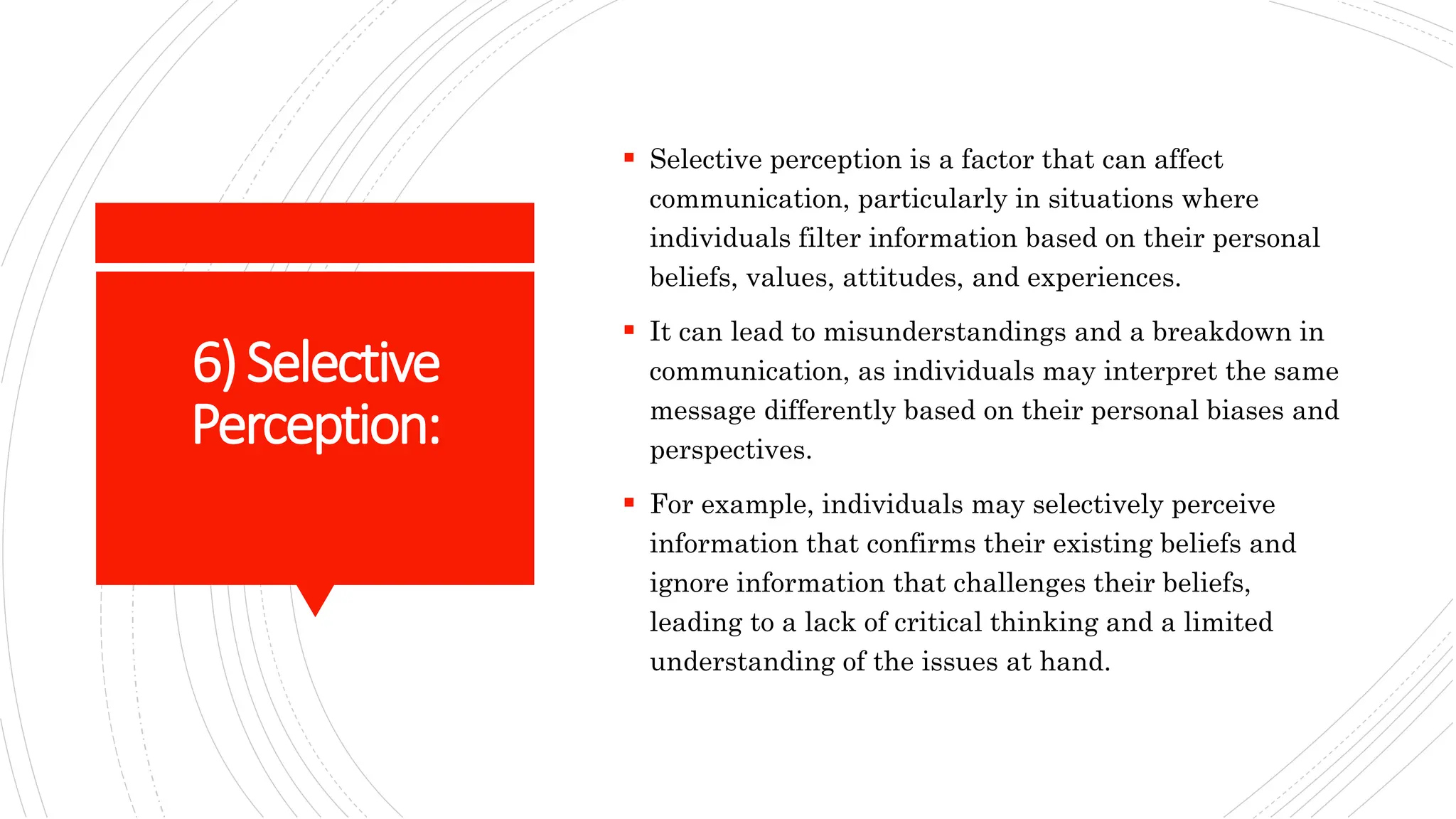 6) Selective Perception:

▪ Selective perception is a factor that can affect communication, particularly in situations where individuals filter information based on their personal beliefs, values, attitudes, and experiences.

▪ It can lead to misunderstandings and a breakdown in communication, as individuals may interpret the same message differently based on their personal biases and perspectives.

▪ For example, individuals may selectively perceive information that confirms their existing beliefs and ignore information that challenges their beliefs, leading to a lack of critical thinking and a limited understanding of the issues at hand.